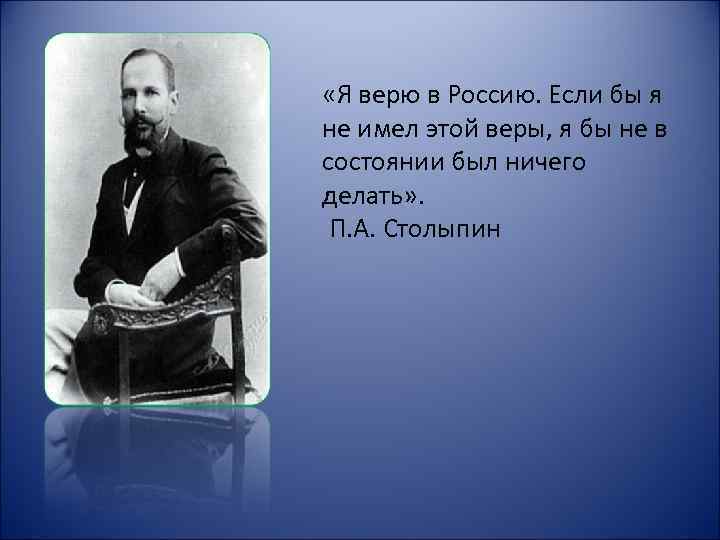 «Я верю в Россию. Если бы я не имел этой веры, я бы не в состоянии был ничего делать».
П.А. Столыпин